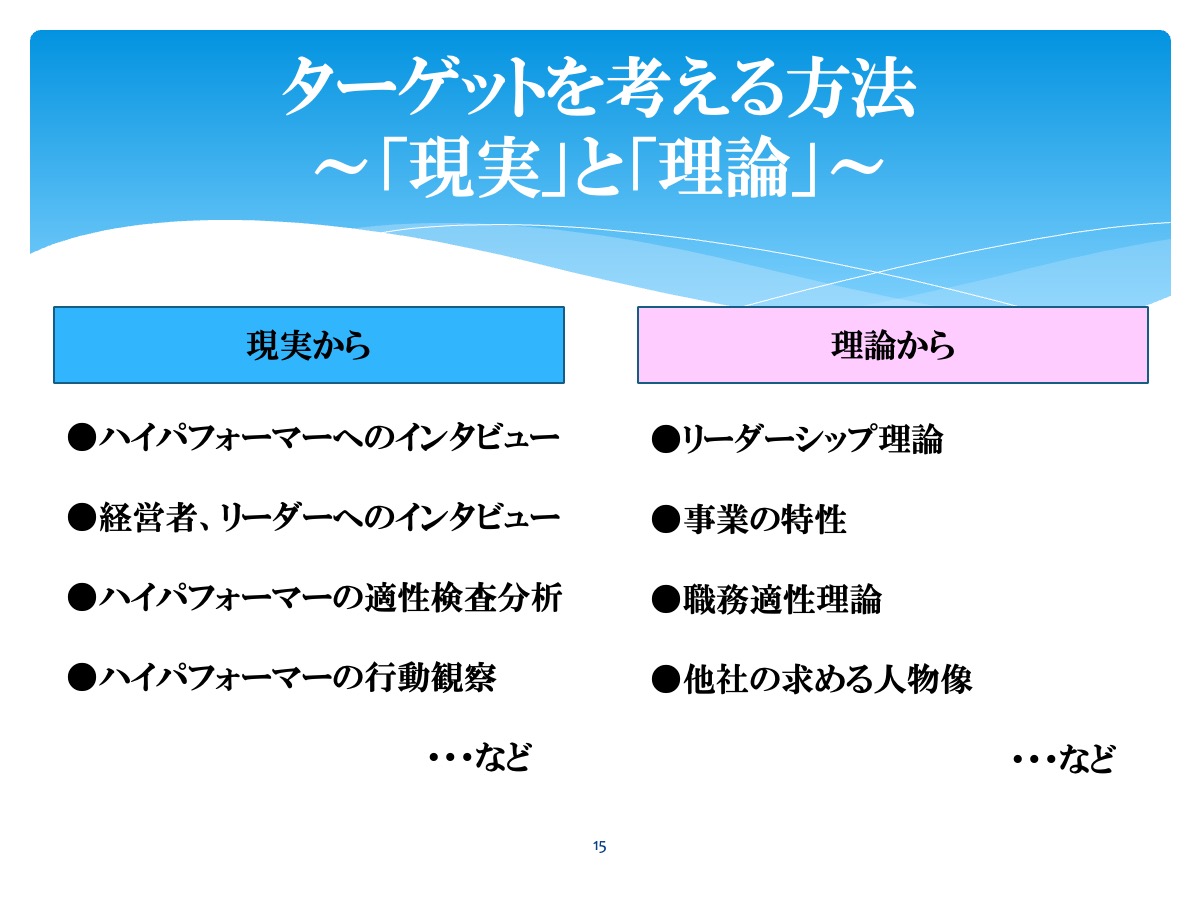 ターゲットを考える方法
～「現実」と「理論」～

現実から

●ハイパフォーマーへのインタビュー

●経営者、リーダーへのインタビュー

●ハイパフォーマーの適性検査分析

●ハイパフォーマーの行動観察

・・・など

理論から

●リーダーシップ理論

●事業の特性

●職務適性理論

●他社の求める人物像

・・・など

15